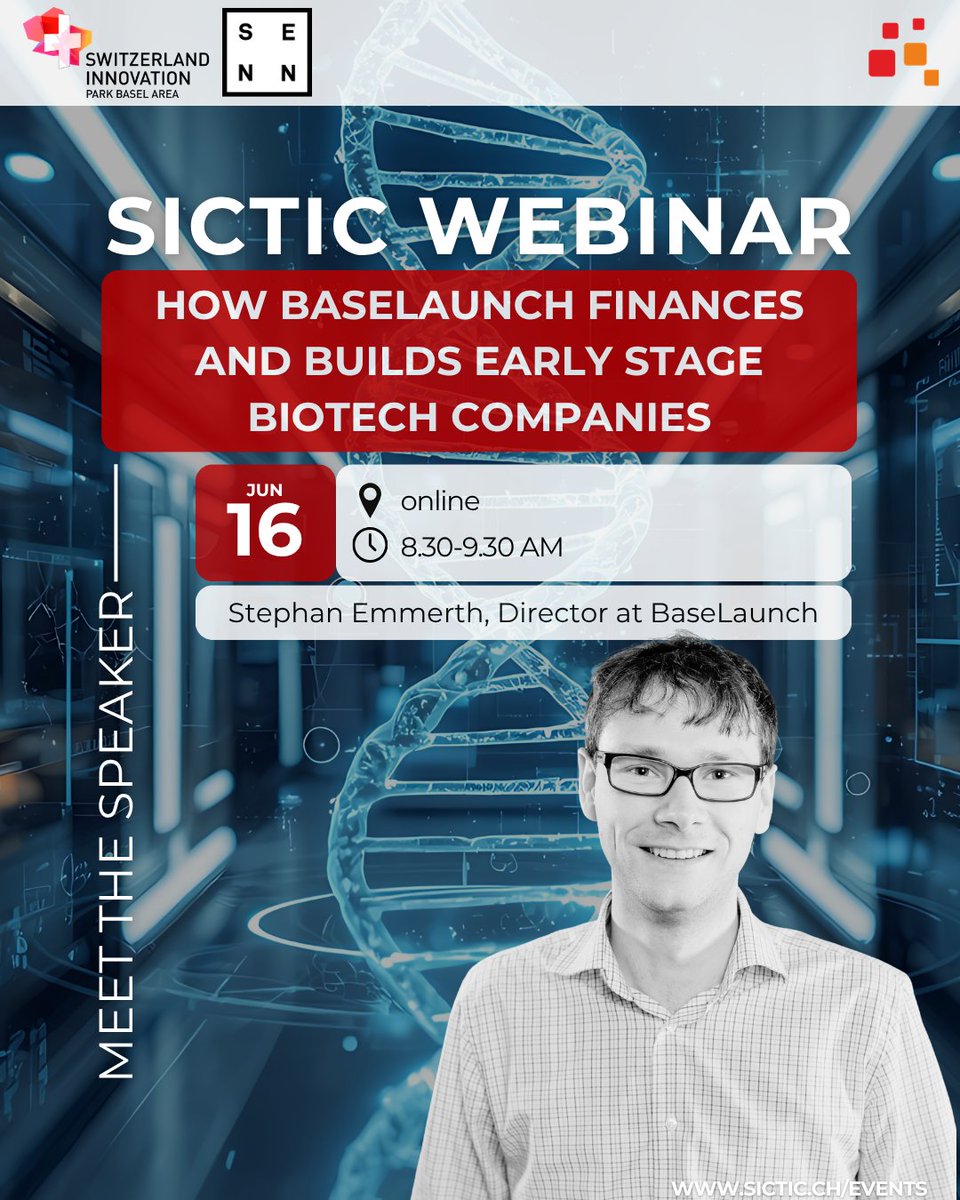 SWITZERLAND INNOVATION
PARK BASEL AREA

S E
N N

SICTIC WEBINAR

HOW BASELAUNCH FINANCES AND BUILDS EARLY STAGE BIOTECH COMPANIES

JUN
16

online
8.30-9.30 AM

Stephan Emmerth, Director at BaseLaunch

MEET THE SPEAKER

WWW.SICTIC.CH/EVENTS